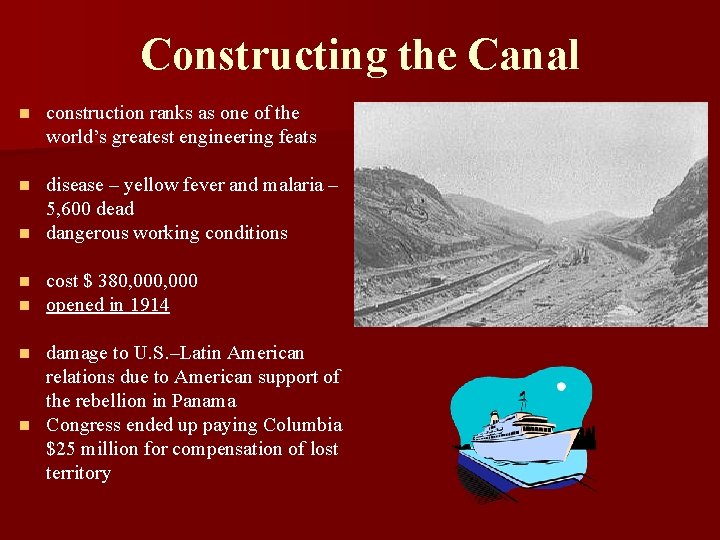 Constructing the Canal

- construction ranks as one of the world's greatest engineering feats

- disease – yellow fever and malaria – 5,600 dead
- dangerous working conditions

- cost \$ 380,000,000
- opened in 1914

- damage to U.S.–Latin American relations due to American support of the rebellion in Panama
- Congress ended up paying Columbia \$25 million for compensation of lost territory